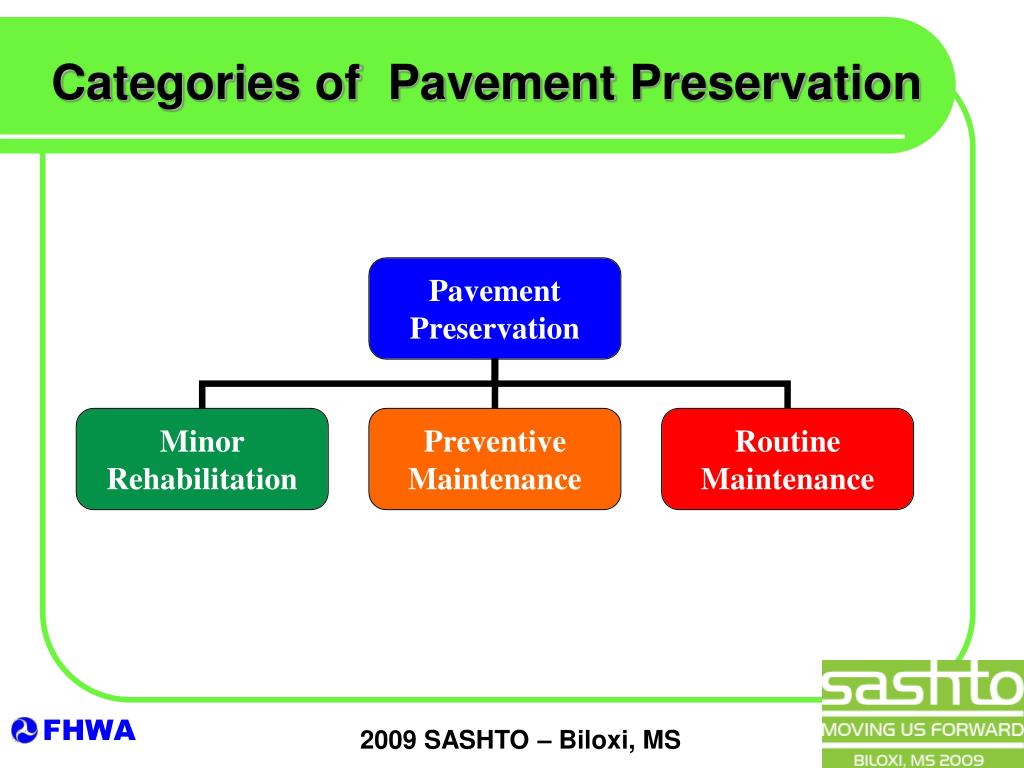 Categories of Pavement Preservation

Pavement Preservation

Minor Rehabilitation

Preventive Maintenance

Routine Maintenance

FHWA

2009 SASHTO – Biloxi, MS

sashto
MOVING US FORWARD
BILOXI, MS 2009